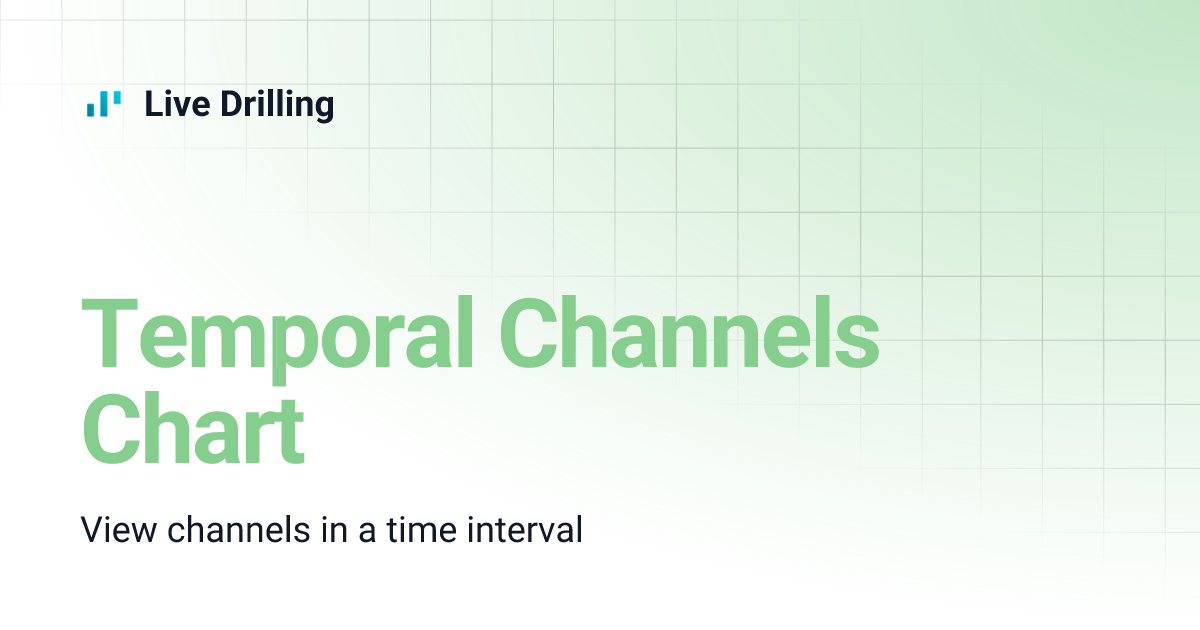 Live Drilling

Temporal Channels Chart

View channels in a time interval